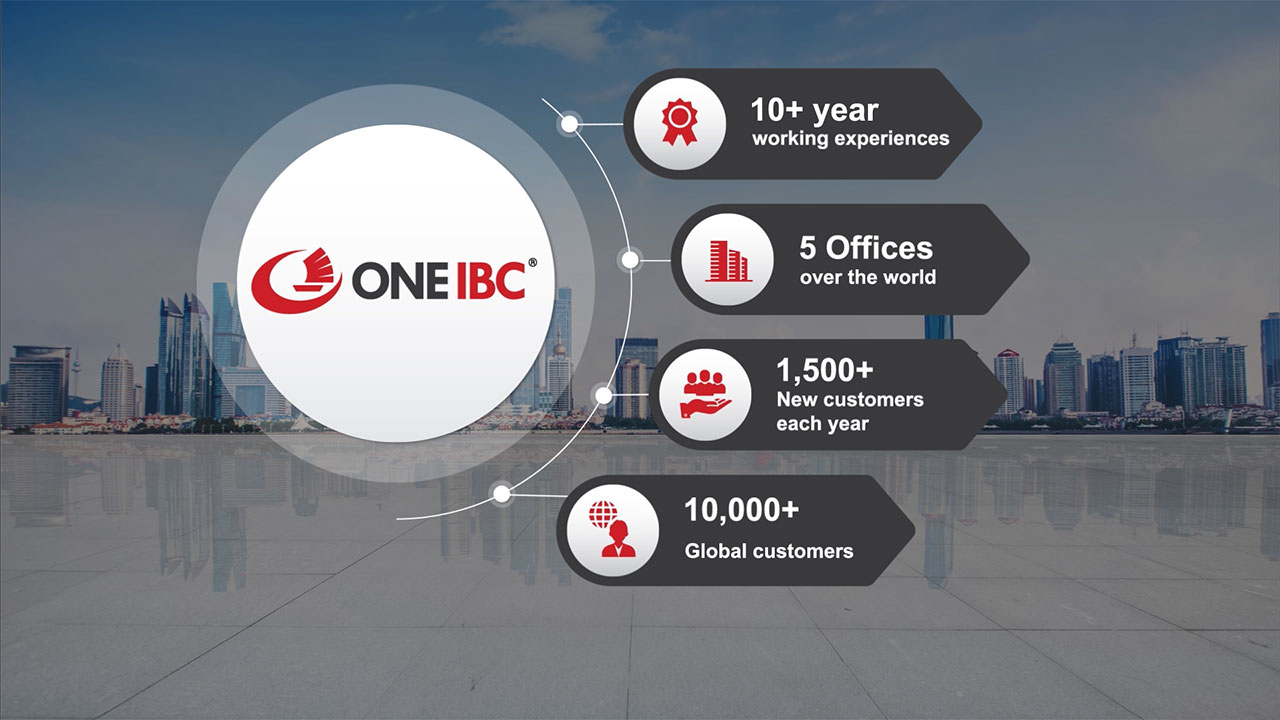 ONE IBC®

10+ year
working experiences

5 Offices
over the world

1,500+
New customers each year

10,000+
Global customers